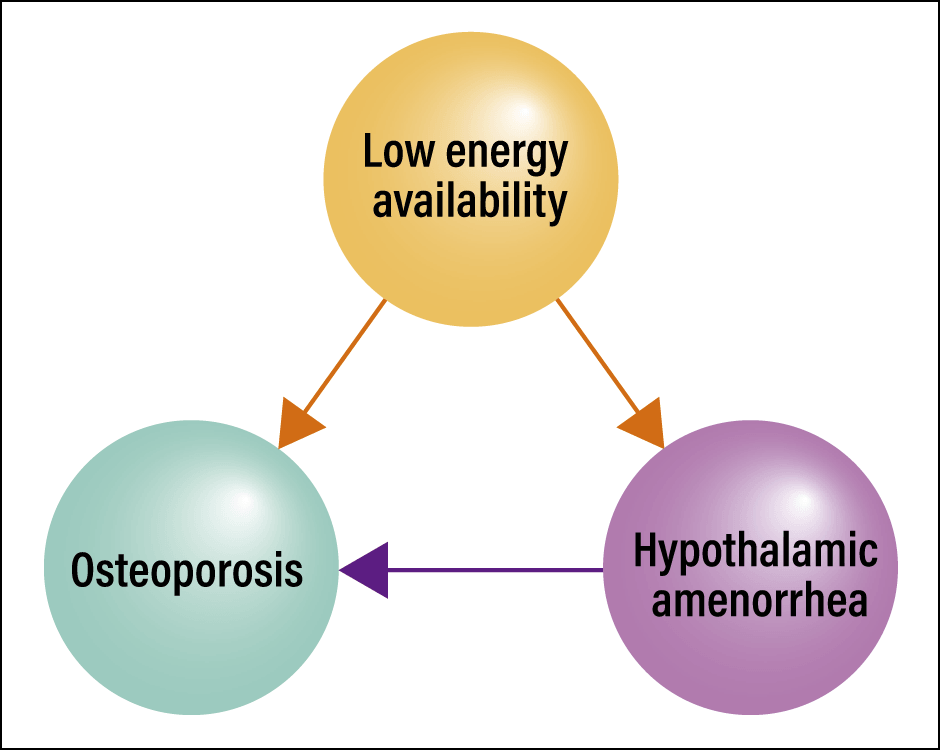 Low energy availability

Osteoporosis

Hypothalamic amenorrhea